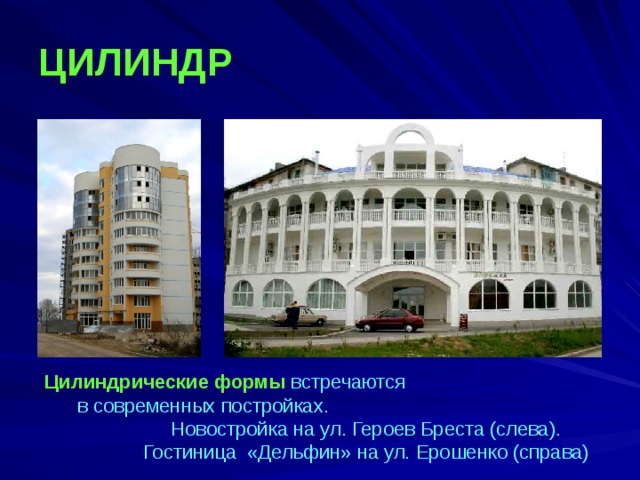 ЦИЛИНДР

Цилиндрические формы встречаются в современных постройках.
Новостройка на ул. Героев Бреста (слева).
Гостиница «Дельфин» на ул. Ерошенко (справа)